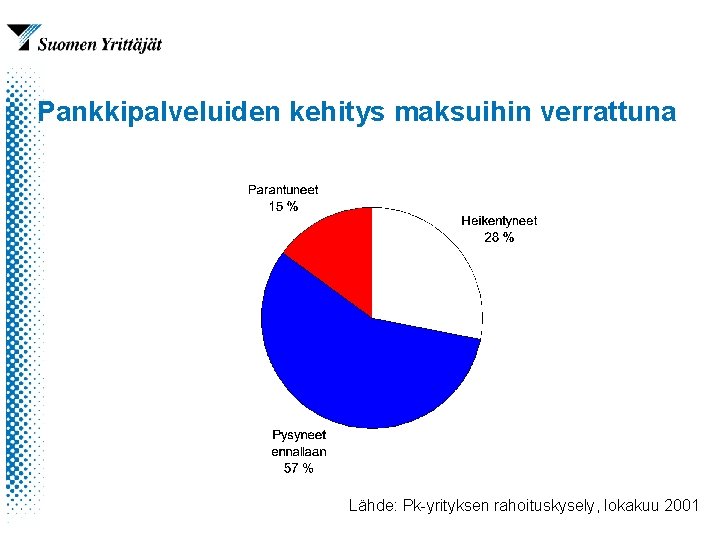 Suomen Yrittäjät

Pankkipalveluiden kehitys maksuihin verrattuna

Parantuneet
15 %

Heikentyneet
28 %

Pysyneet
ennallaan
57 %

Lähde: Pk-yrityksen rahoituskysely, lokakuu 2001